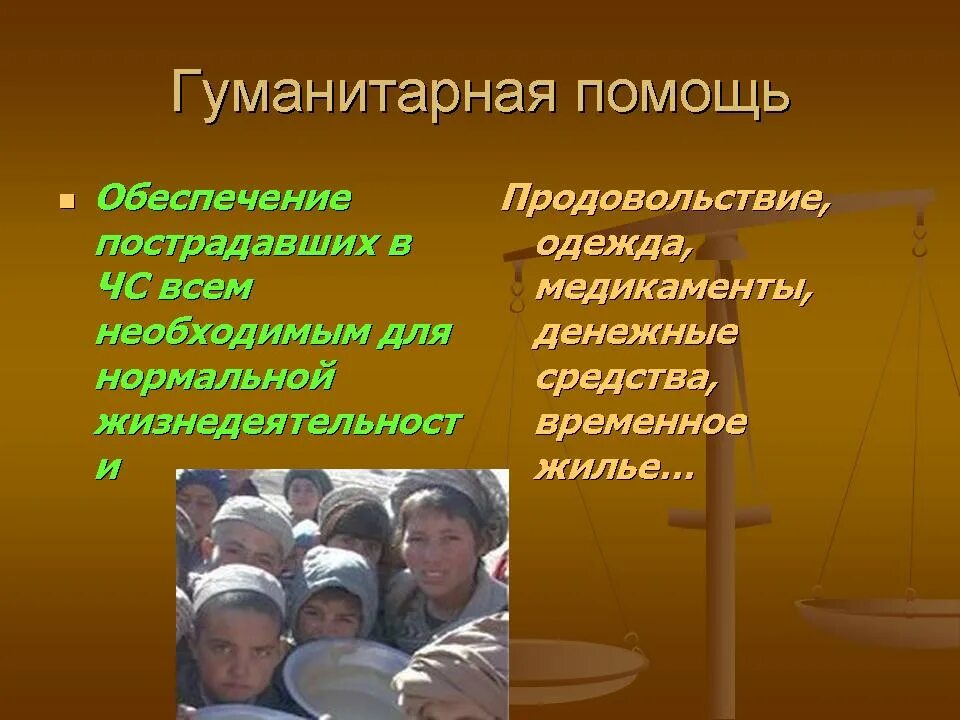 Гуманитарная помощь

Обеспечение пострадавших в ЧС всем необходимым для нормальной жизнедеятельности

Продовольствие, одежда, медикаменты, денежные средства, временное жилье…